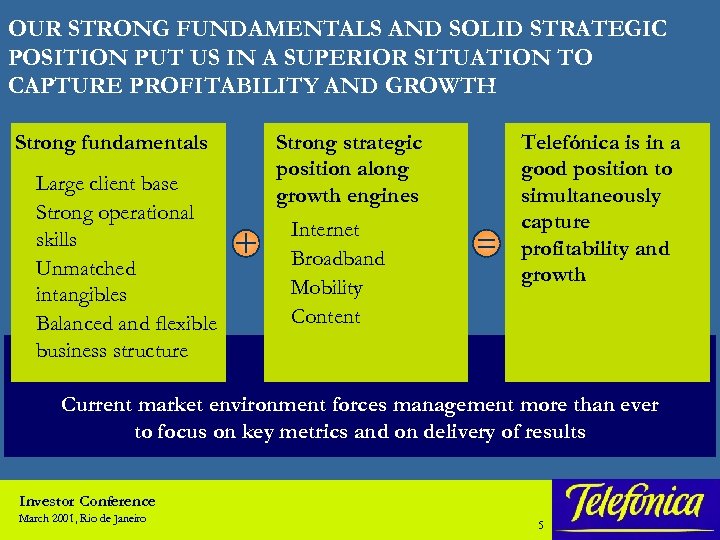 OUR STRONG FUNDAMENTALS AND SOLID STRATEGIC POSITION PUT US IN A SUPERIOR SITUATION TO CAPTURE PROFITABILITY AND GROWTH

Strong fundamentals

Large client base
Strong operational skills
Unmatched intangibles
Balanced and flexible business structure

+

Strong strategic position along growth engines

Internet
Broadband
Mobility
Content

=

Telefónica is in a good position to simultaneously capture profitability and growth

Current market environment forces management more than ever to focus on key metrics and on delivery of results

Investor Conference
March 2001, Rio de Janeiro

5

Telefónica